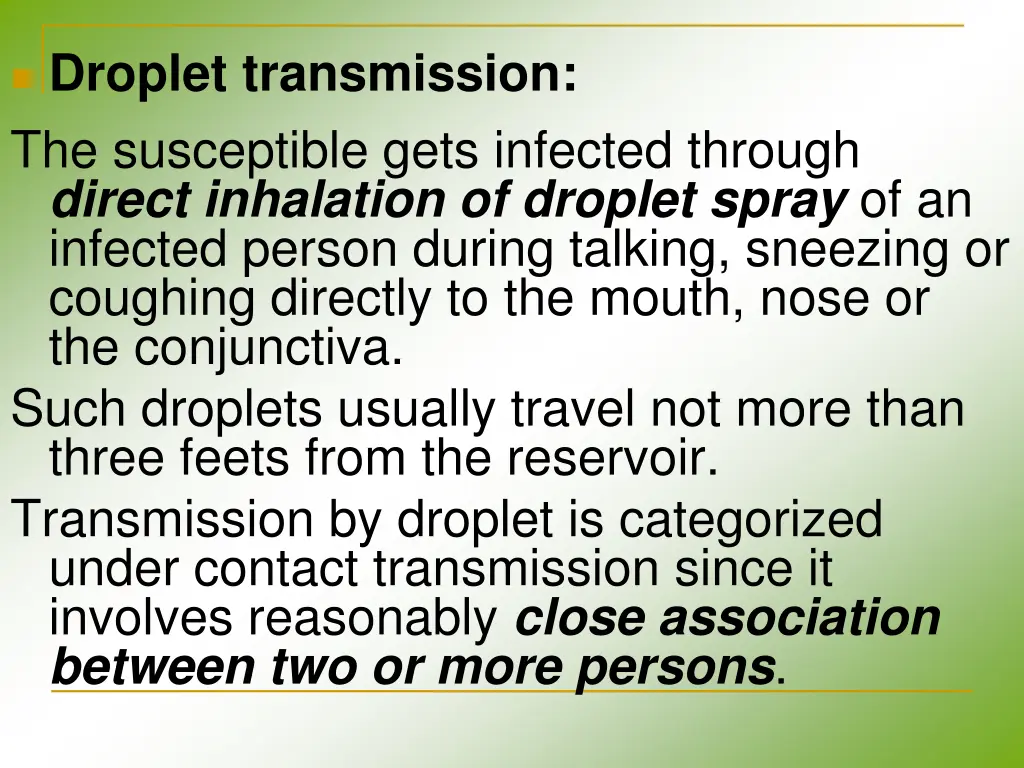 Droplet transmission:

The susceptible gets infected through direct inhalation of droplet spray of an infected person during talking, sneezing or coughing directly to the mouth, nose or the conjunctiva.

Such droplets usually travel not more than three feets from the reservoir.

Transmission by droplet is categorized under contact transmission since it involves reasonably close association between two or more persons.